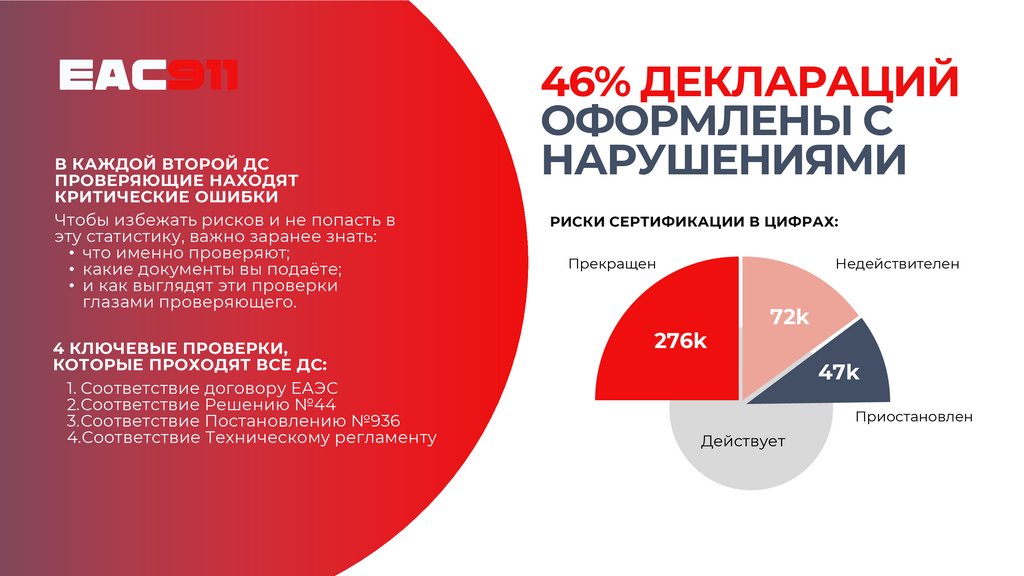 EAC911

В КАЖДОЙ ВТОРОЙ ДС ПРОВЕРЯЮЩИЕ НАХОДЯТ КРИТИЧЕСКИЕ ОШИБКИ

Чтобы избежать рисков и не попасть в эту статистику, важно заранее знать:
• что именно проверяют;
• какие документы вы подаёте;
• и как выглядят эти проверки глазами проверяющего.

4 КЛЮЧЕВЫЕ ПРОВЕРКИ, КОТОРЫЕ ПРОХОДЯТ ВСЕ ДС:

1. Соответствие договору ЕАЭС
2.Соответствие Решению №44
3.Соответствие Постановлению №936
4.Соответствие Техническому регламенту

46% ДЕКЛАРАЦИЙ ОФОРМЛЕНЫ С НАРУШЕНИЯМИ

РИСКИ СЕРТИФИКАЦИИ В ЦИФРАХ:

Прекращен
Недействителен
276k
72k
47k
Приостановлен
Действует